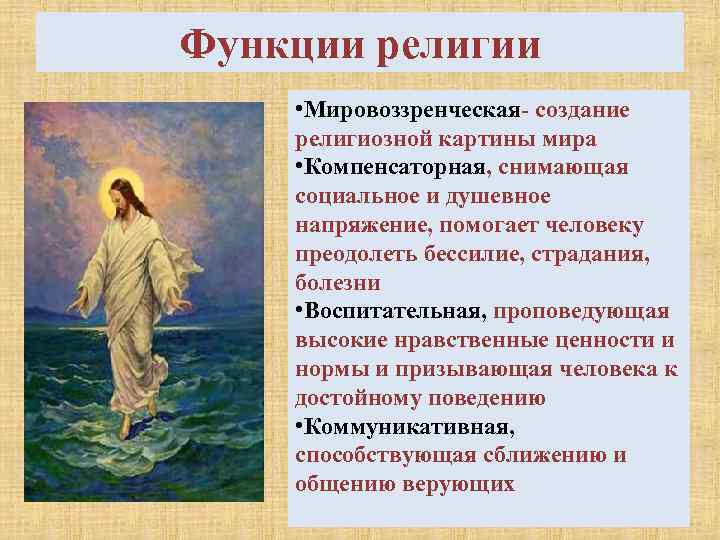 Функции религии

•Мировоззренческая- создание религиозной картины мира
•Компенсаторная, снимающая социальное и душевное напряжение, помогает человеку преодолеть бессилие, страдания, болезни
•Воспитательная, проповедующая высокие нравственные ценности и нормы и призывающая человека к достойному поведению
•Коммуникативная, способствующая сближению и общению верующих